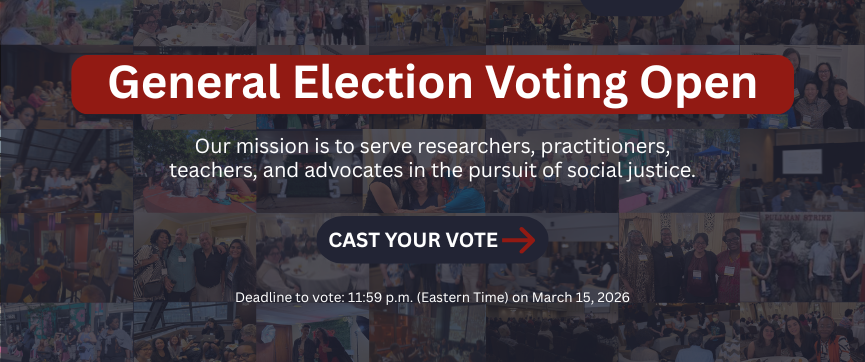 General Election Voting Open

Our mission is to serve researchers, practitioners, teachers, and advocates in the pursuit of social justice.

CAST YOUR VOTE

Deadline to vote: 11:59 p.m. (Eastern Time) on March 15, 2026